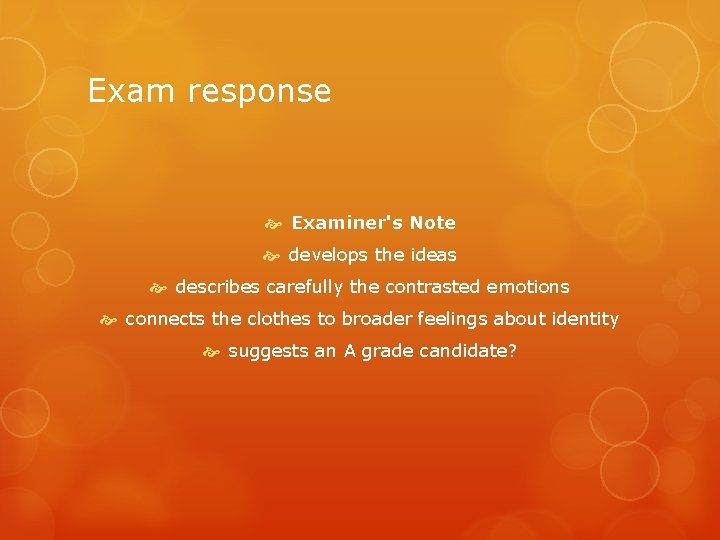 Exam response

Examiner's Note

develops the ideas

describes carefully the contrasted emotions

connects the clothes to broader feelings about identity

suggests an A grade candidate?